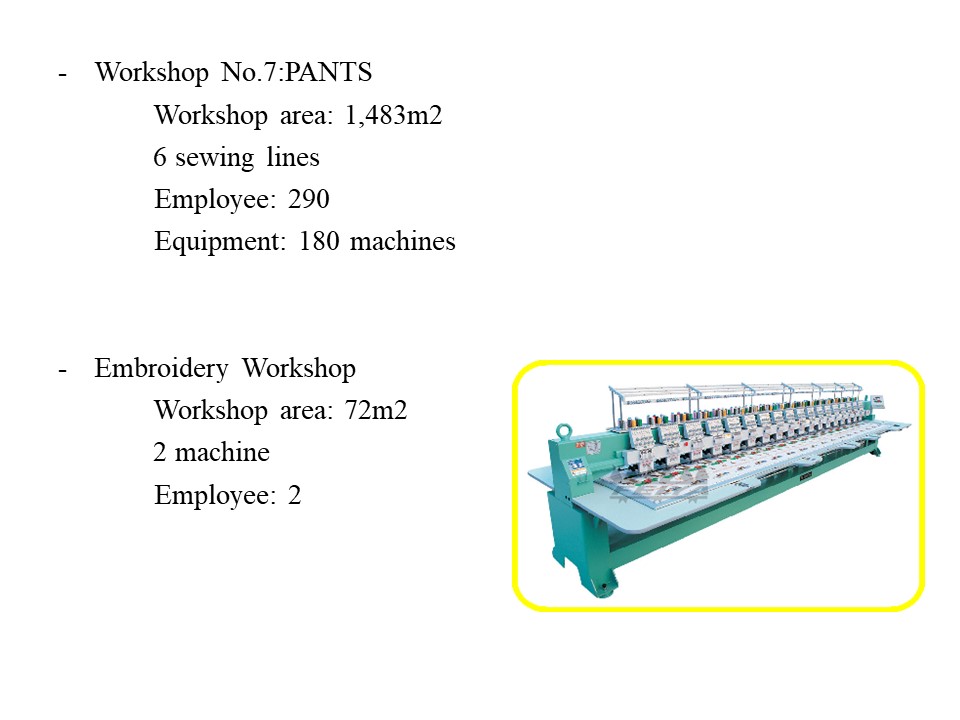 - Workshop No.7:PANTS
Workshop area: 1,483m2
6 sewing lines
Employee: 290
Equipment: 180 machines

- Embroidery Workshop
Workshop area: 72m2
2 machine
Employee: 2